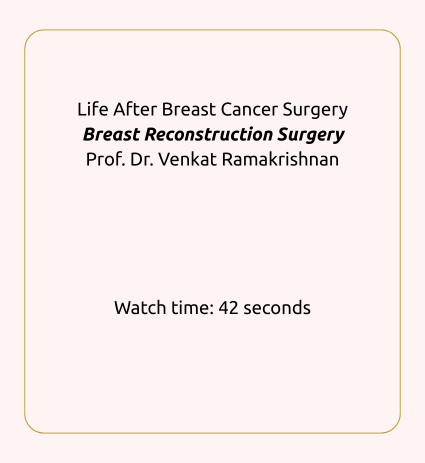 Life After Breast Cancer Surgery
Breast Reconstruction Surgery
Prof. Dr. Venkat Ramakrishnan

Watch time: 42 seconds